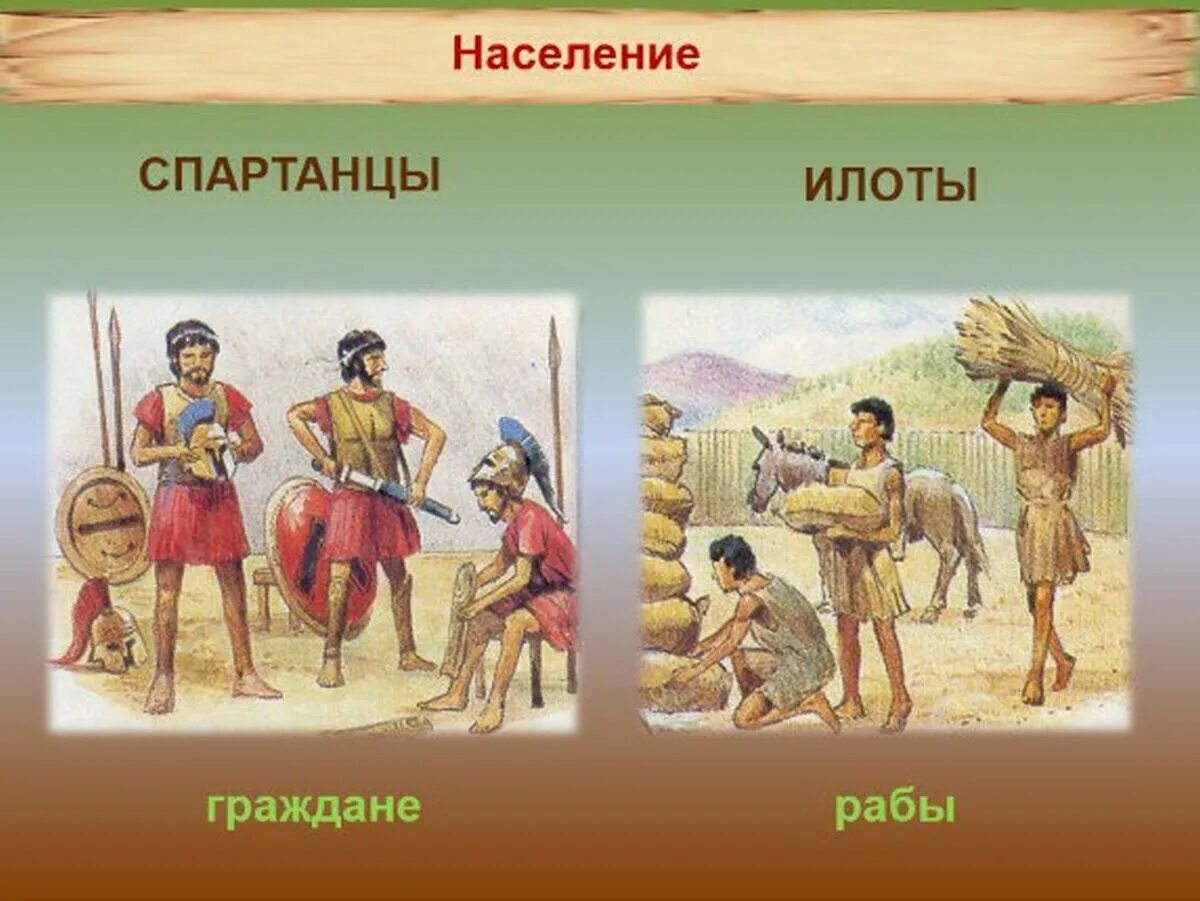 Население

СПАРТАНЦЫ

ИЛОТЫ

граждане

рабы